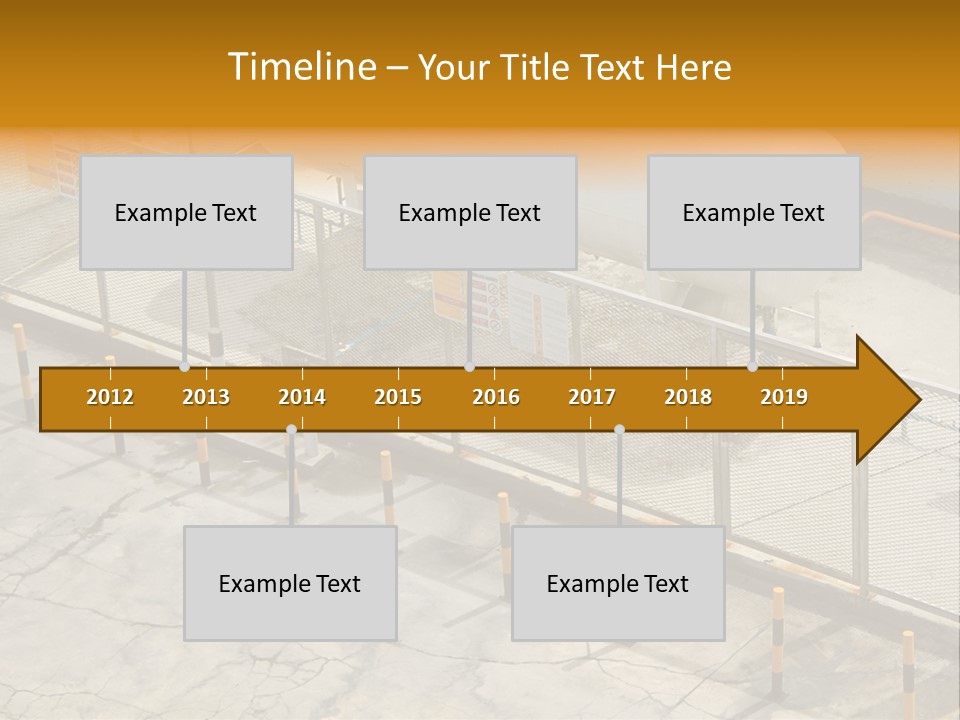 Timeline – Your Title Text Here

Example Text

Example Text

Example Text

2012 2013 2014 2015 2016 2017 2018 2019

Example Text

Example Text